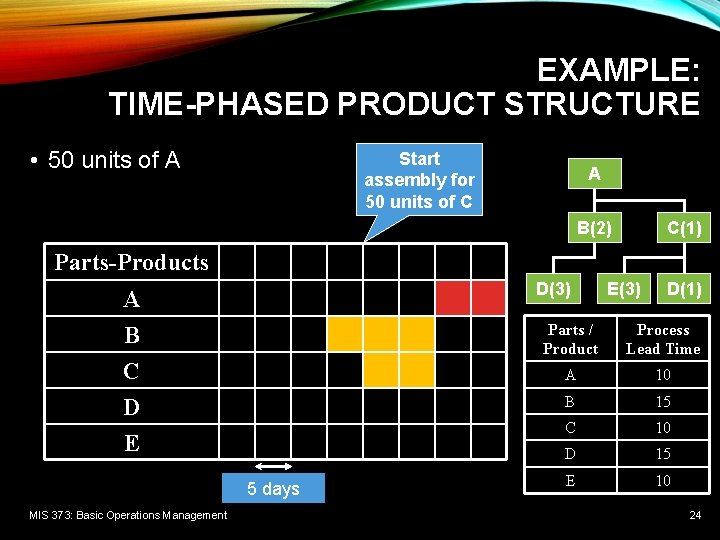 EXAMPLE:
TIME-PHASED PRODUCT STRUCTURE

• 50 units of A

Start assembly for 50 units of C

A
B(2)
C(1)
D(3)
E(3)
D(1)

| Parts-Products | | | | | | | | |
|---|---|---|---|---|---|---|---|---|
| A | | | | | | | | |
| B | | | | | | | | |
| C | | | | | | | | |
| D | | | | | | | | |
| E | | | | | | | | |

5 days

| Parts / Product | Process Lead Time |
|---|---|
| A | 10 |
| B | 15 |
| C | 10 |
| D | 15 |
| E | 10 |

MIS 373: Basic Operations Management

24